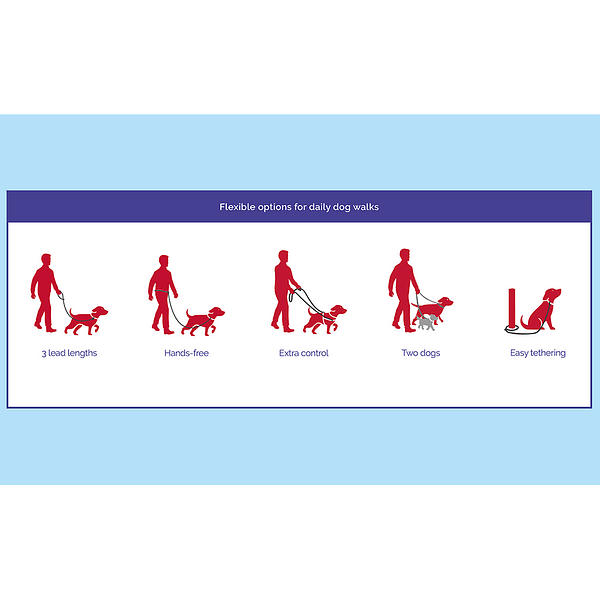 Flexible options for daily dog walks

3 lead lengths

Hands-free

Extra control

Two dogs

Easy tethering